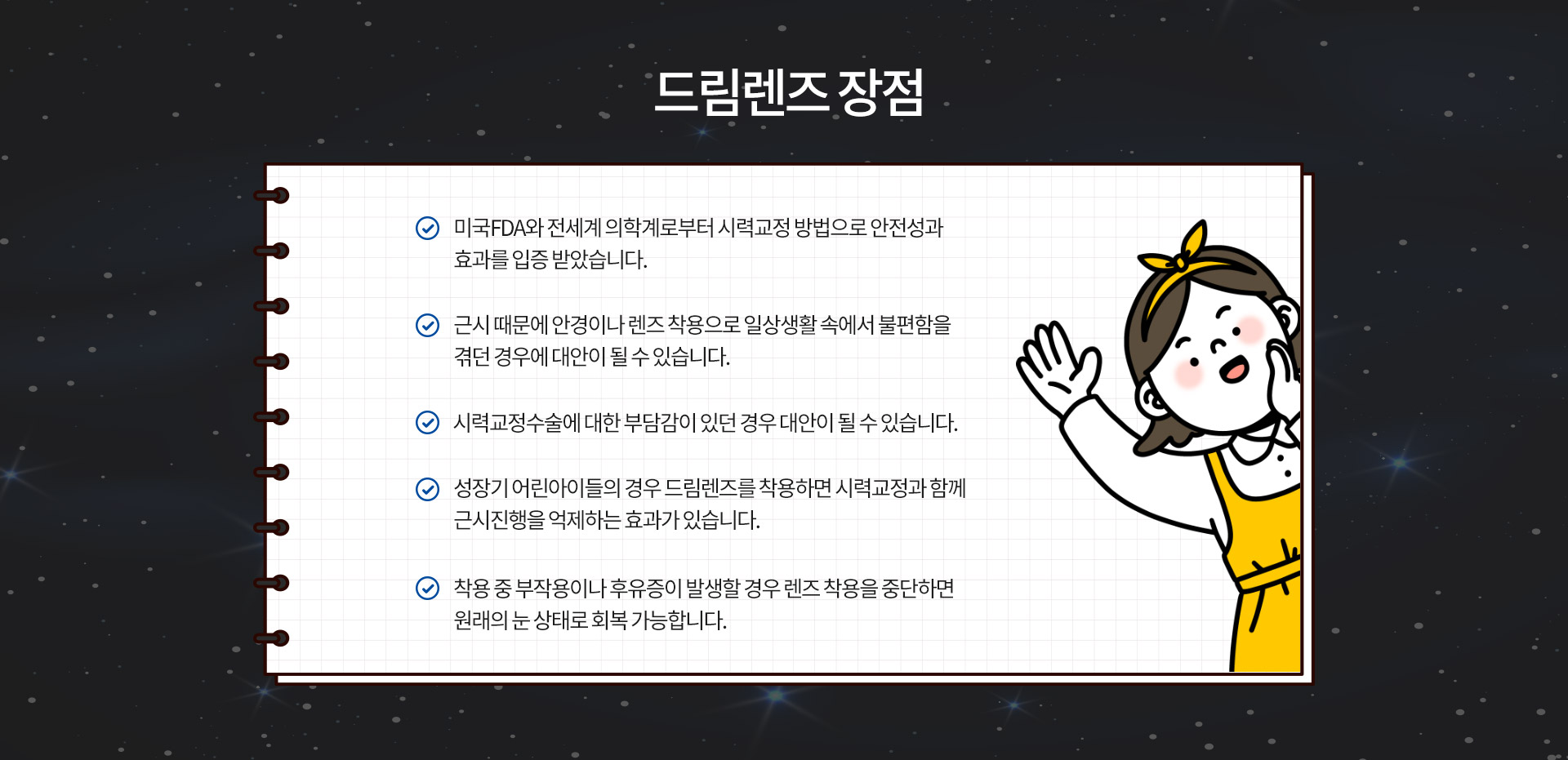 드림렌즈 장점

미국FDA와 전세계 의학계로부터 시력교정 방법으로 안전성과 효과를 입증 받았습니다.

근시 때문에 안경이나 렌즈 착용으로 일상생활 속에서 불편함을 겪던 경우에 대안이 될 수 있습니다.

시력교정수술에 대한 부담감이 있던 경우 대안이 될 수 있습니다.

성장기 어린아이들의 경우 드림렌즈를 착용하면 시력교정과 함께 근시진행을 억제하는 효과가 있습니다.

착용 중 부작용이나 후유증이 발생할 경우 렌즈 착용을 중단하면 원래의 눈 상태로 회복 가능합니다.